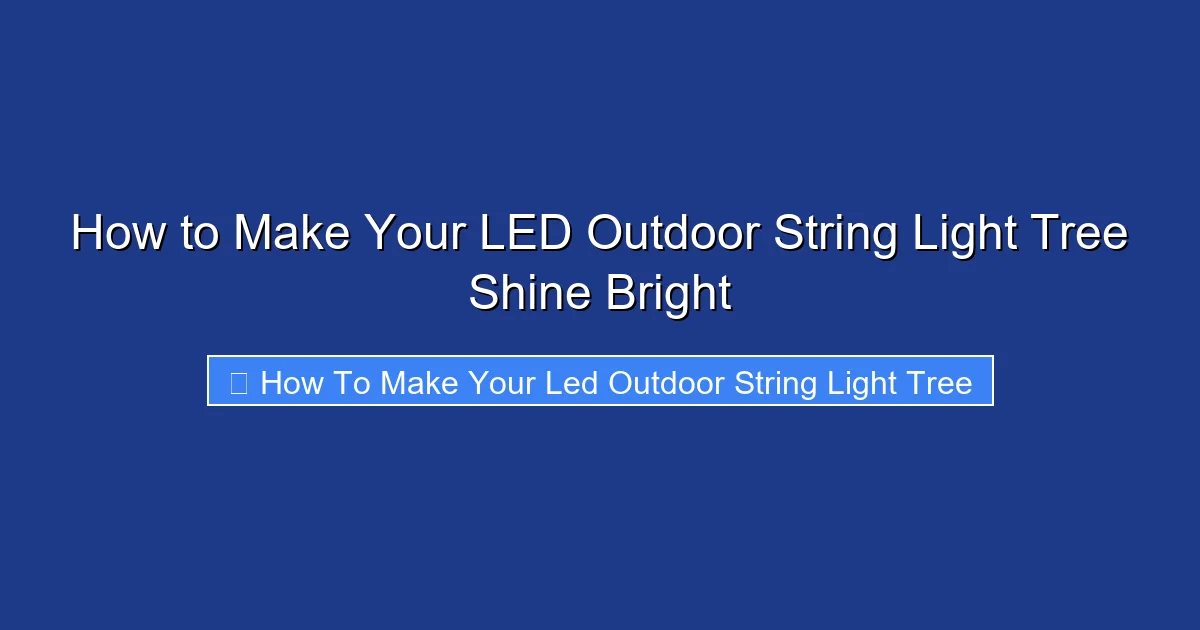 How to Make Your LED Outdoor String Light Tree Shine Bright

How To Make Your Led Outdoor String Light Tree